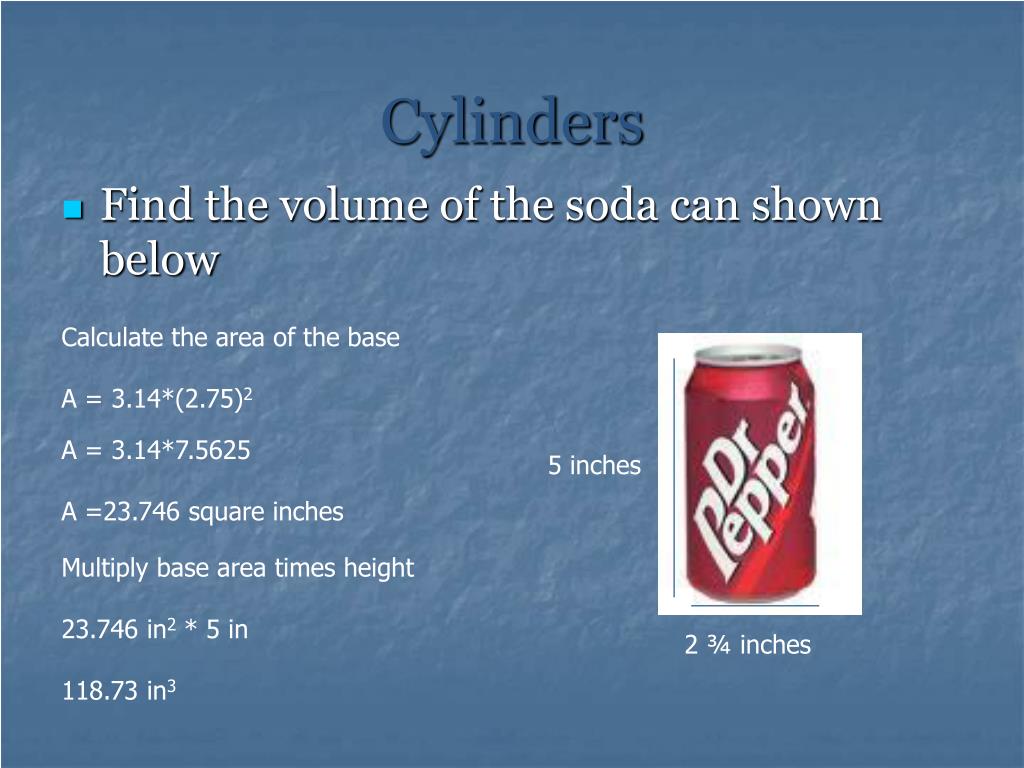 Cylinders

Find the volume of the soda can shown below

Calculate the area of the base

A = 3.14*(2.75)$^2$

A = 3.14*7.5625

A =23.746 square inches

Multiply base area times height

23.746 in$^2$ * 5 in

118.73 in$^3$

5 inches

Dr Pepper

2 ¾ inches